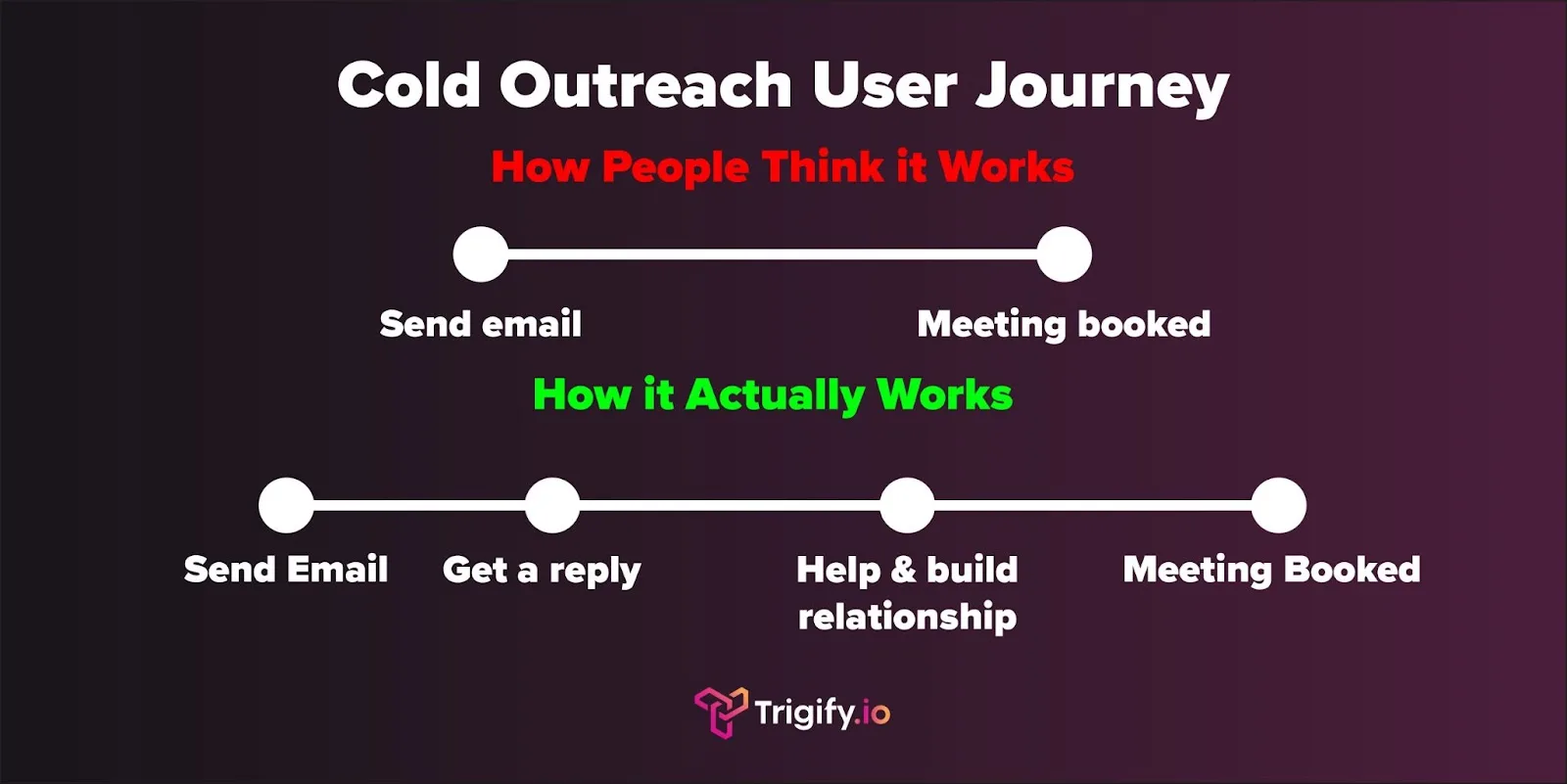 Cold Outreach User Journey

How People Think it Works

Send email

Meeting booked

How it Actually Works

Send Email

Get a reply

Help & build relationship

Meeting Booked

Trigify.io